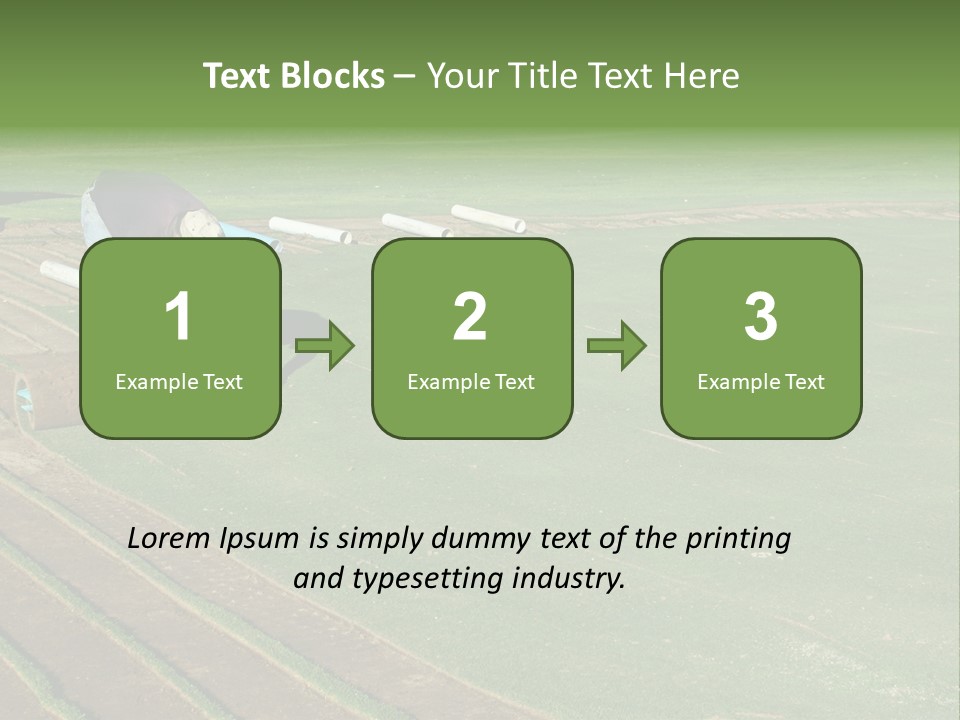 Text Blocks – Your Title Text Here

1
Example Text

2
Example Text

3
Example Text

Lorem Ipsum is simply dummy text of the printing and typesetting industry.